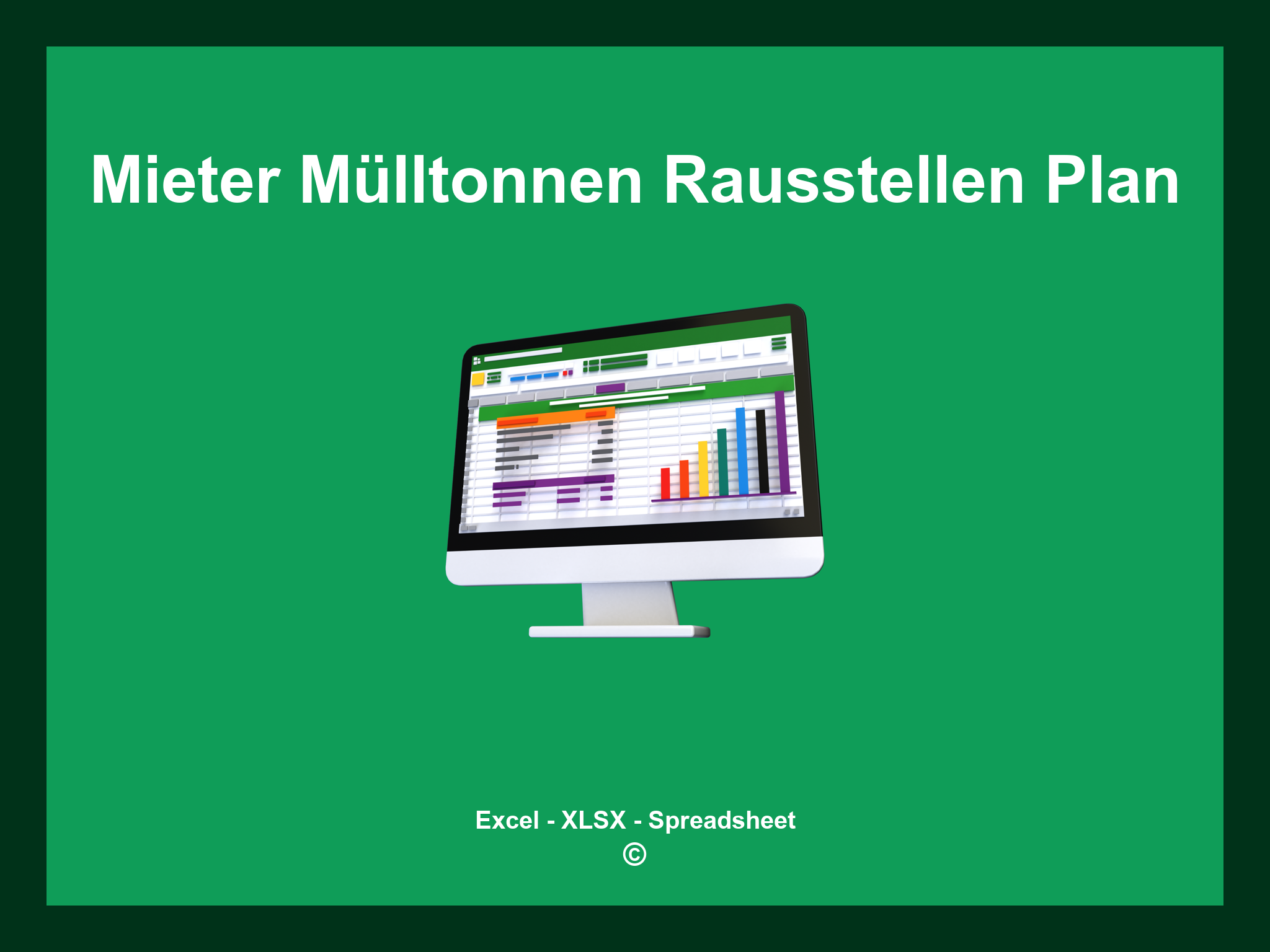 Mieter Mülltonnen Rausstellen Plan

Excel - XLSX - Spreadsheet
©